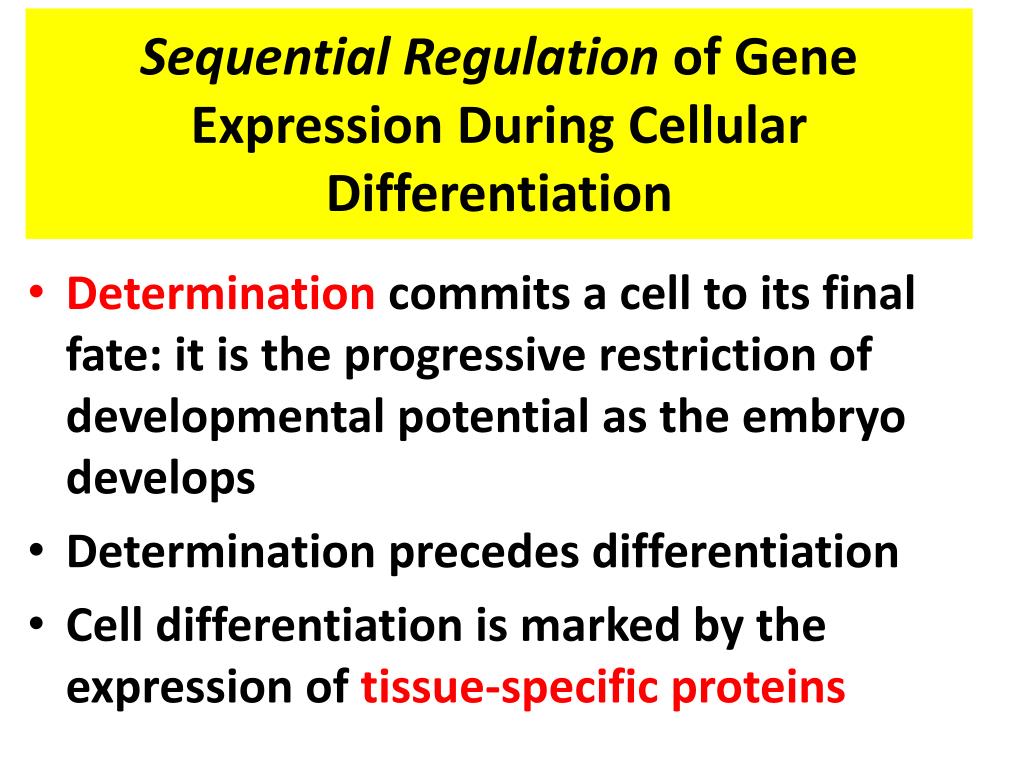 Sequential Regulation of Gene Expression During Cellular Differentiation

• Determination commits a cell to its final fate: it is the progressive restriction of developmental potential as the embryo develops

• Determination precedes differentiation

• Cell differentiation is marked by the expression of tissue-specific proteins